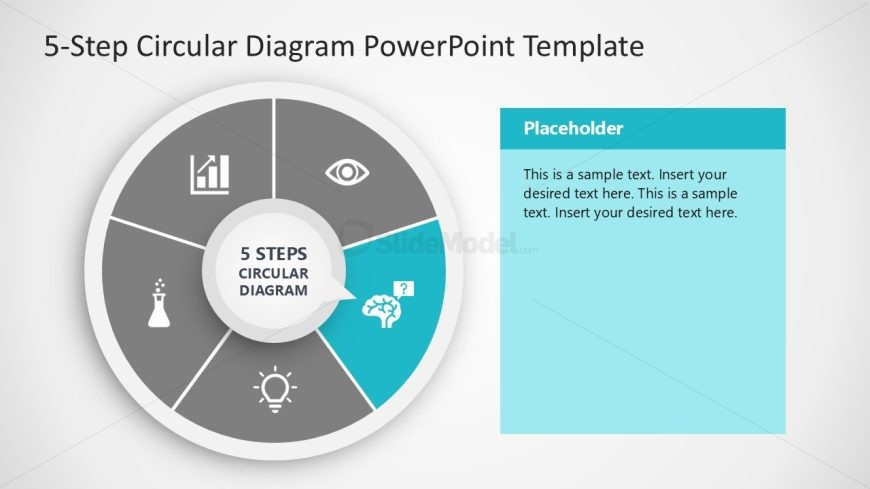 5-Step Circular Diagram PowerPoint Template

5 STEPS
CIRCULAR
DIAGRAM

?

SlideModel.com

Placeholder

This is a sample text. Insert your desired text here. This is a sample text. Insert your desired text here.